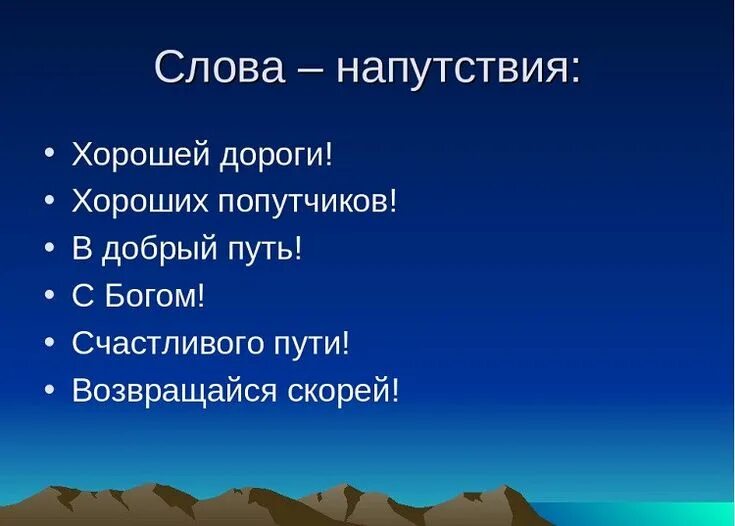 Слова – напутствия:

• Хорошей дороги!
• Хороших попутчиков!
• В добрый путь!
• С Богом!
• Счастливого пути!
• Возвращайся скорей!